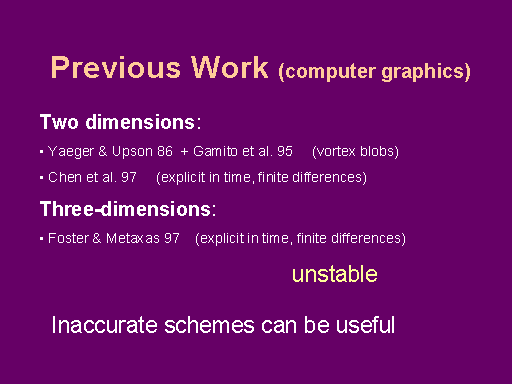 Previous Work (computer graphics)

Two dimensions:

▪ Yaeger & Upson 86 + Gamito et al. 95 (vortex blobs)

▪ Chen et al. 97 (explicit in time, finite differences)

Three-dimensions:

▪ Foster & Metaxas 97 (explicit in time, finite differences)

unstable

Inaccurate schemes can be useful